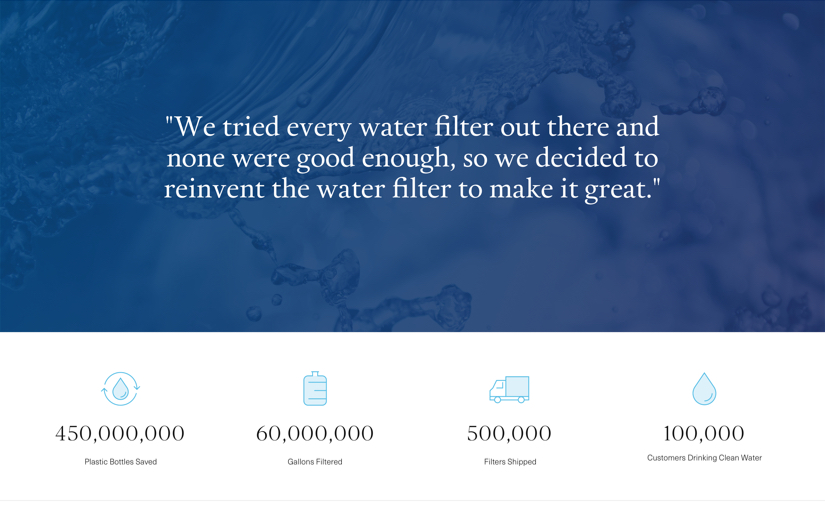 "We tried every water filter out there and none were good enough, so we decided to reinvent the water filter to make it great."

450,000,000
Plastic Bottles Saved

60,000,000
Gallons Filtered

500,000
Filters Shipped

100,000
Customers Drinking Clean Water